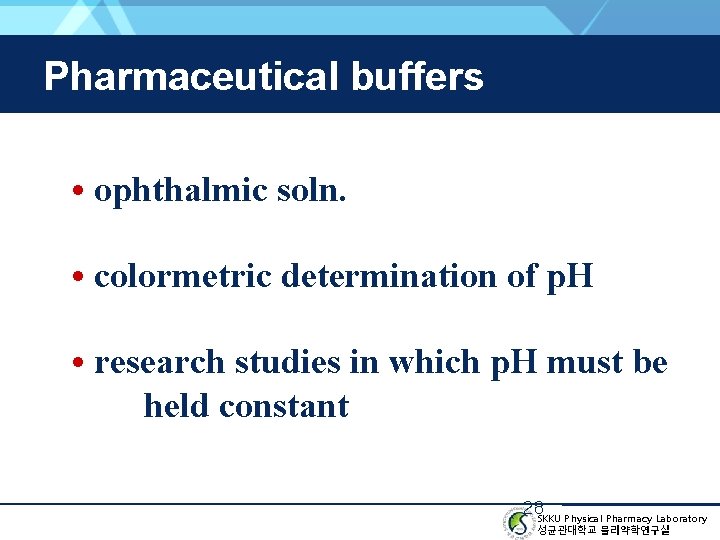 Pharmaceutical buffers

• ophthalmic soln.

• colormetric determination of pH

• research studies in which pH must be held constant

28

SKKU Physical Pharmacy Laboratory
성균관대학교 물리약학연구실